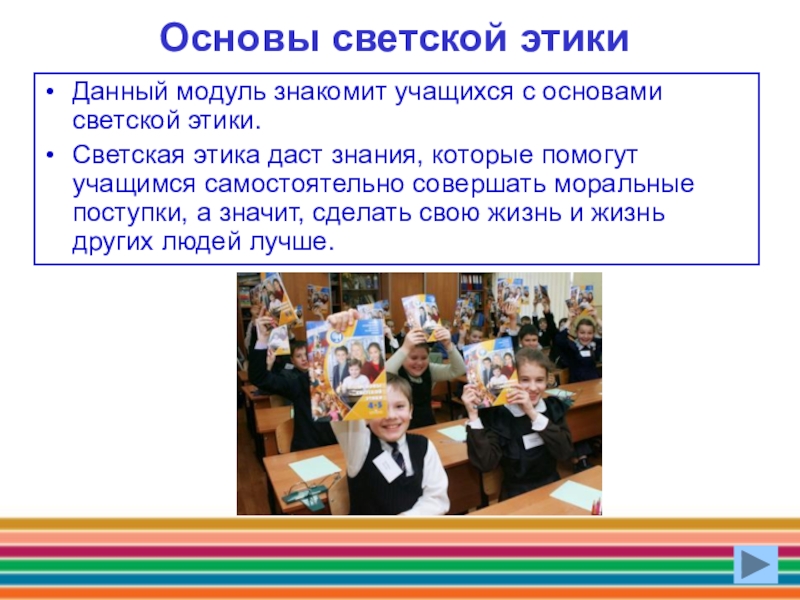 Основы светской этики

• Данный модуль знакомит учащихся с основами светской этики.

• Светская этика даст знания, которые помогут учащимся самостоятельно совершать моральные поступки, а значит, сделать свою жизнь и жизнь других людей лучше.